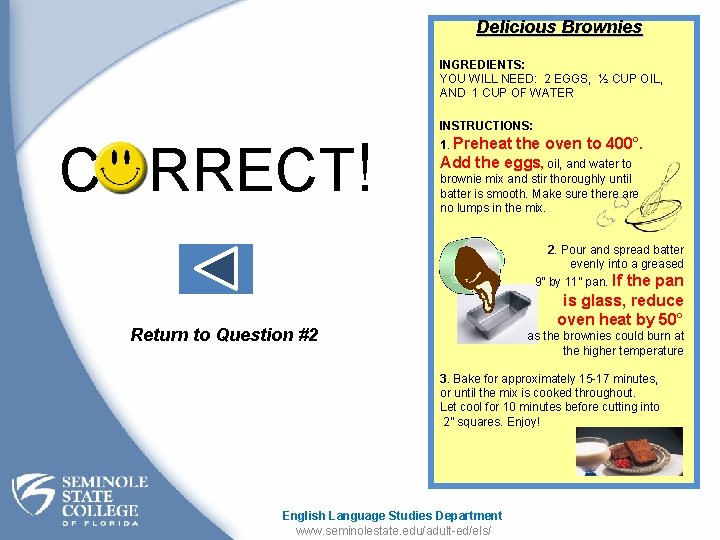 CORRECT!

Return to Question #2

Delicious Brownies

INGREDIENTS:
YOU WILL NEED: 2 EGGS, ½ CUP OIL, AND 1 CUP OF WATER

INSTRUCTIONS:
1. Preheat the oven to 400°. Add the eggs, oil, and water to brownie mix and stir thoroughly until batter is smooth. Make sure there are no lumps in the mix.

2. Pour and spread batter evenly into a greased 9" by 11" pan. If the pan is glass, reduce oven heat by 50° as the brownies could burn at the higher temperature

3. Bake for approximately 15-17 minutes, or until the mix is cooked throughout. Let cool for 10 minutes before cutting into 2" squares. Enjoy!

SEMINOLE STATE COLLEGE OF FLORIDA

English Language Studies Department
www.seminolestate.edu/adult-ed/els/